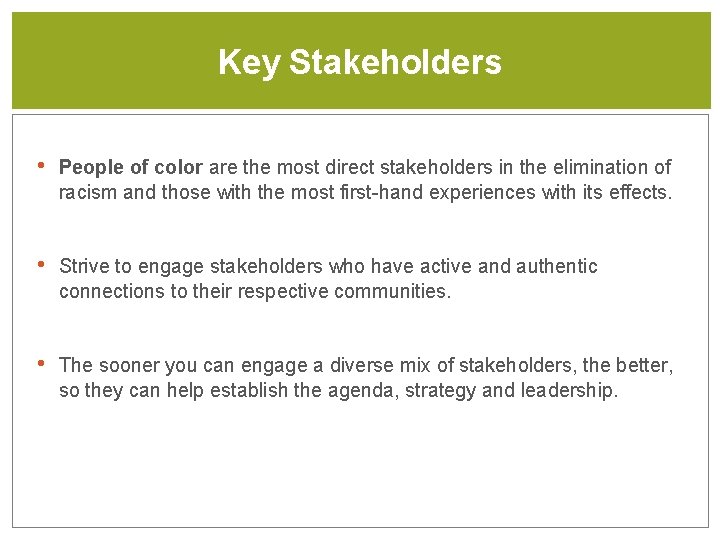 Key Stakeholders

• People of color are the most direct stakeholders in the elimination of racism and those with the most first-hand experiences with its effects.

• Strive to engage stakeholders who have active and authentic connections to their respective communities.

• The sooner you can engage a diverse mix of stakeholders, the better, so they can help establish the agenda, strategy and leadership.